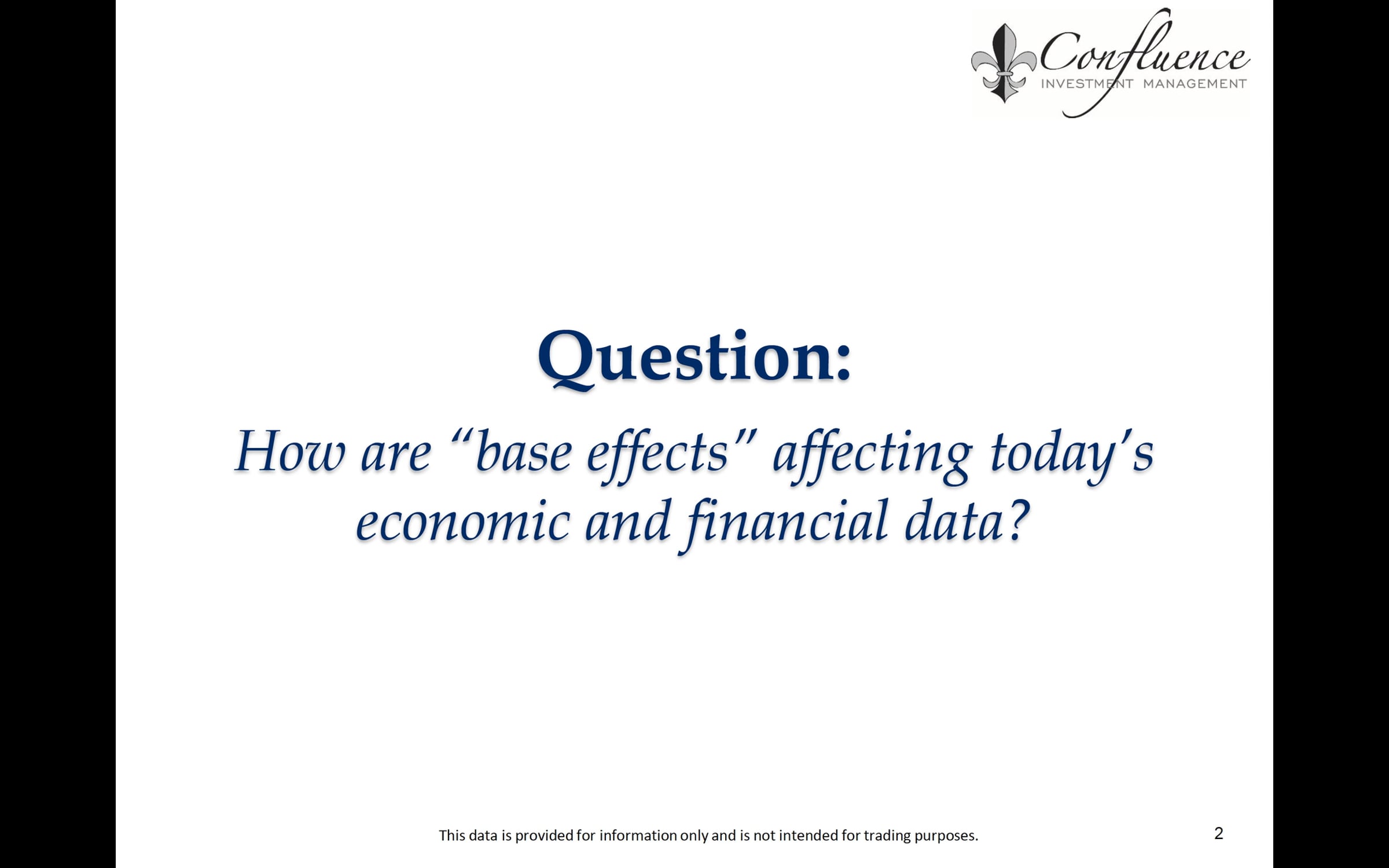 Confluence
INVESTMENT MANAGEMENT

Question:

How are “base effects” affecting today’s economic and financial data?

This data is provided for information only and is not intended for trading purposes.

2